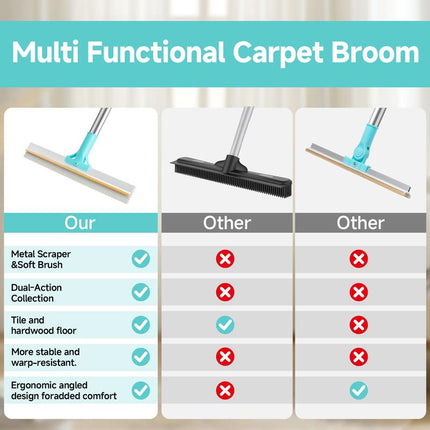 Multi Functional Carpet Broom

| Our | Other | Other |
|---|---|---|
| Metal Scraper &Soft Brush ✓ | ✗ | ✗ |
| Dual-Action Collection ✓ | ✗ | ✗ |
| Tile and hardwood floor ✓ | ✓ | ✗ |
| More stable and warp-resistant. ✓ | ✗ | ✗ |
| Ergonomic angled design foradded comfort ✓ | ✗ | ✓ |